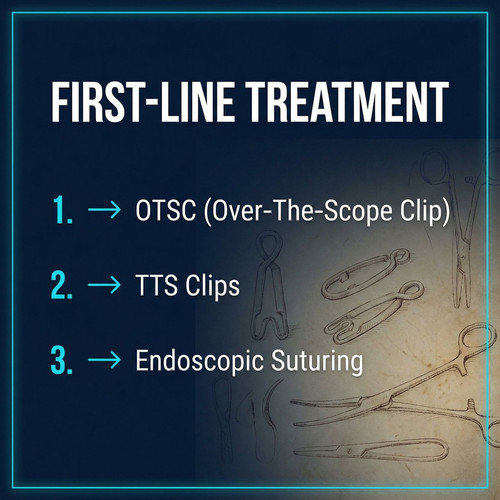 FIRST-LINE TREATMENT

1. → OTSC (Over-The-Scope Clip)

2. → TTS Clips

3. → Endoscopic Suturing